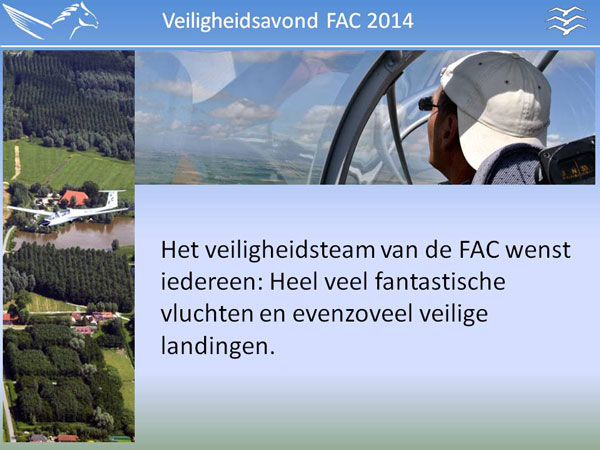 Veiligheidsavond FAC 2014

Het veiligheidsteam van de FAC wenst iedereen: Heel veel fantastische vluchten en evenzoveel veilige landingen.